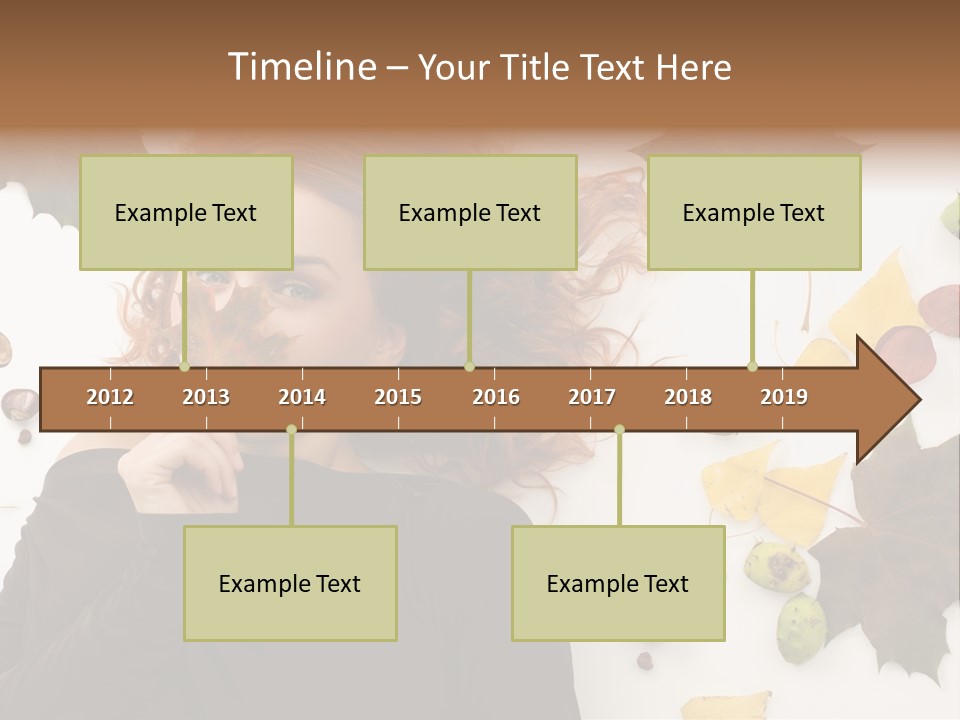 Timeline – Your Title Text Here

Example Text

Example Text

Example Text

2012 2013 2014 2015 2016 2017 2018 2019

Example Text

Example Text